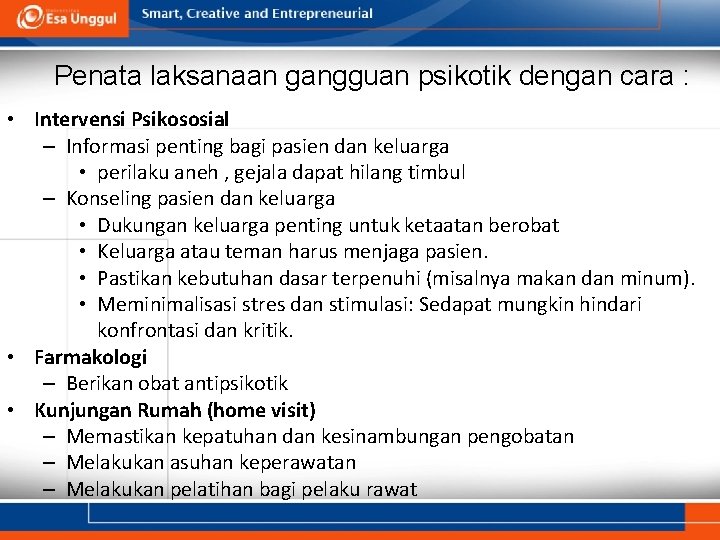 Esa Unggul

Smart, Creative and Entrepreneurial

Penata laksanaan gangguan psikotik dengan cara :

• Intervensi Psikososial
– Informasi penting bagi pasien dan keluarga
• perilaku aneh , gejala dapat hilang timbul
– Konseling pasien dan keluarga
• Dukungan keluarga penting untuk ketaatan berobat
• Keluarga atau teman harus menjaga pasien.
• Pastikan kebutuhan dasar terpenuhi (misalnya makan dan minum).
• Meminimalisasi stres dan stimulasi: Sedapat mungkin hindari konfrontasi dan kritik.
• Farmakologi
– Berikan obat antipsikotik
• Kunjungan Rumah (home visit)
– Memastikan kepatuhan dan kesinambungan pengobatan
– Melakukan asuhan keperawatan
– Melakukan pelatihan bagi pelaku rawat